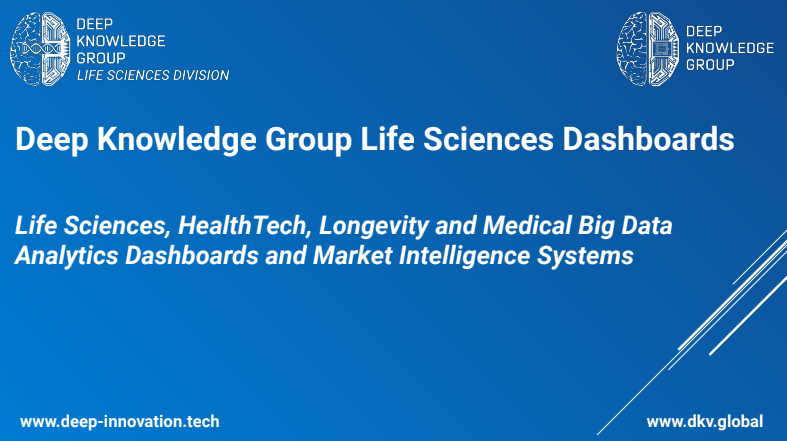 DEEP
KNOWLEDGE
GROUP
LIFE SCIENCES DIVISION

DEEP
KNOWLEDGE
GROUP

Deep Knowledge Group Life Sciences Dashboards

Life Sciences, HealthTech, Longevity and Medical Big Data Analytics Dashboards and Market Intelligence Systems

www.deep-innovation.tech

www.dkv.global